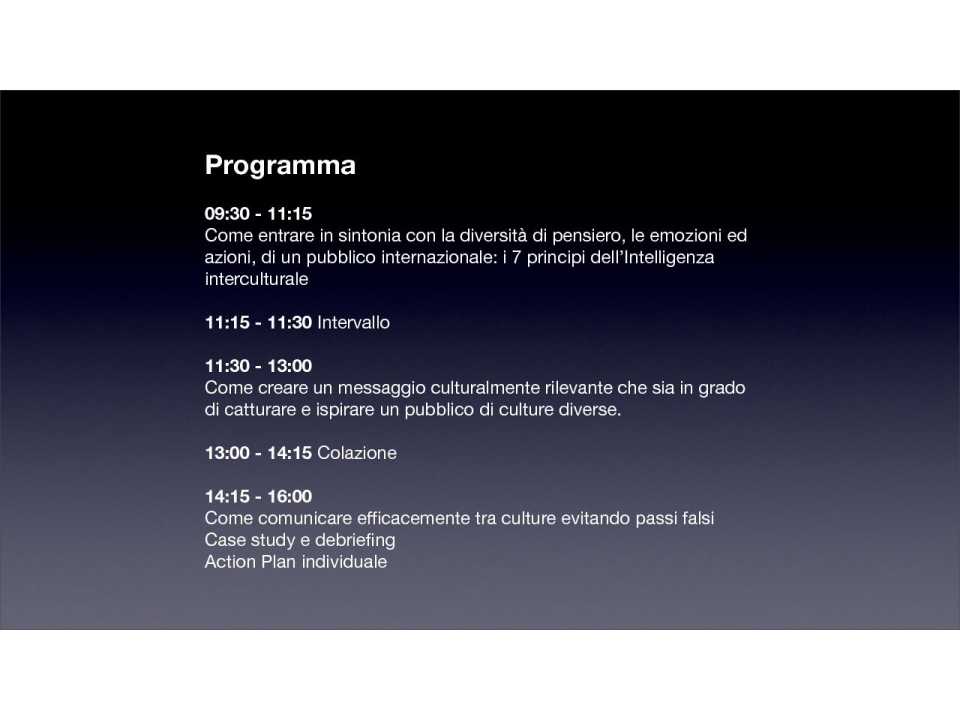 Programma

09:30 - 11:15
Come entrare in sintonia con la diversità di pensiero, le emozioni ed azioni, di un pubblico internazionale: i 7 principi dell'Intelligenza interculturale

11:15 - 11:30 Intervallo

11:30 - 13:00
Come creare un messaggio culturalmente rilevante che sia in grado di catturare e ispirare un pubblico di culture diverse.

13:00 - 14:15 Colazione

14:15 - 16:00
Come comunicare efficacemente tra culture evitando passi falsi
Case study e debriefing
Action Plan individuale